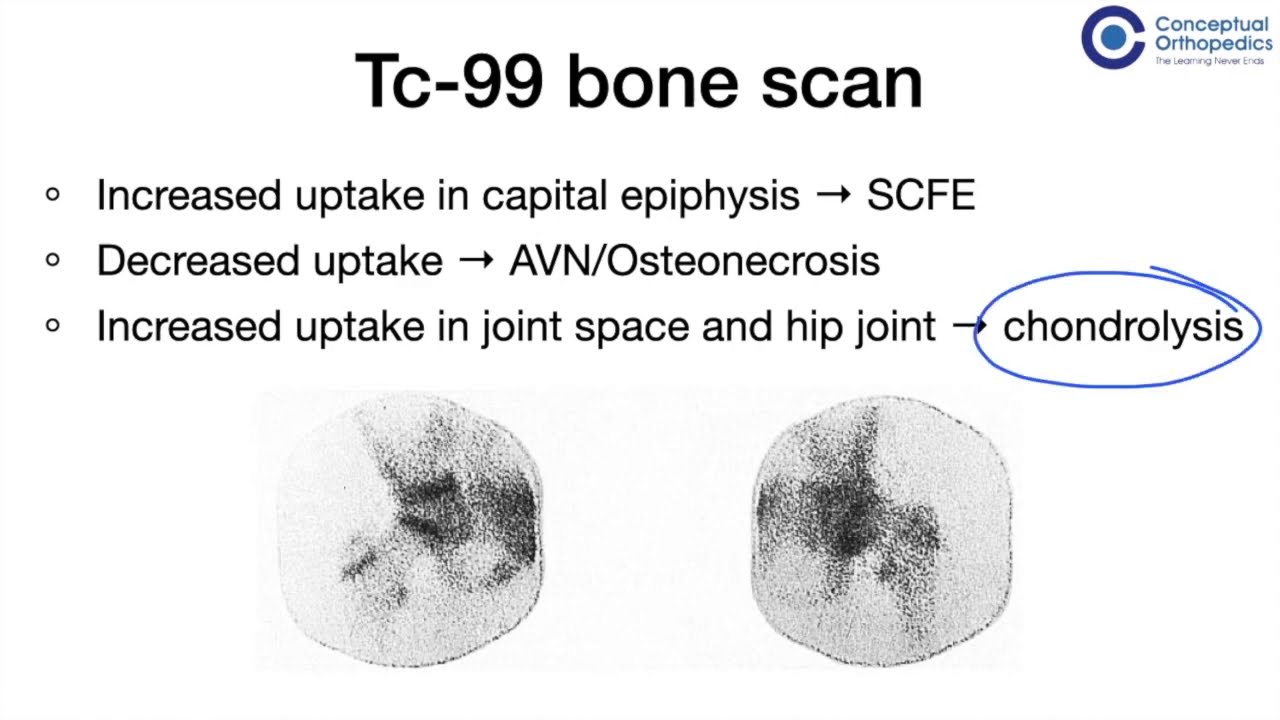 Conceptual Orthopedics
The Learning Never Ends

Tc-99 bone scan

◦ Increased uptake in capital epiphysis → SCFE
◦ Decreased uptake → AVN/Osteonecrosis
◦ Increased uptake in joint space and hip joint → chondrolysis